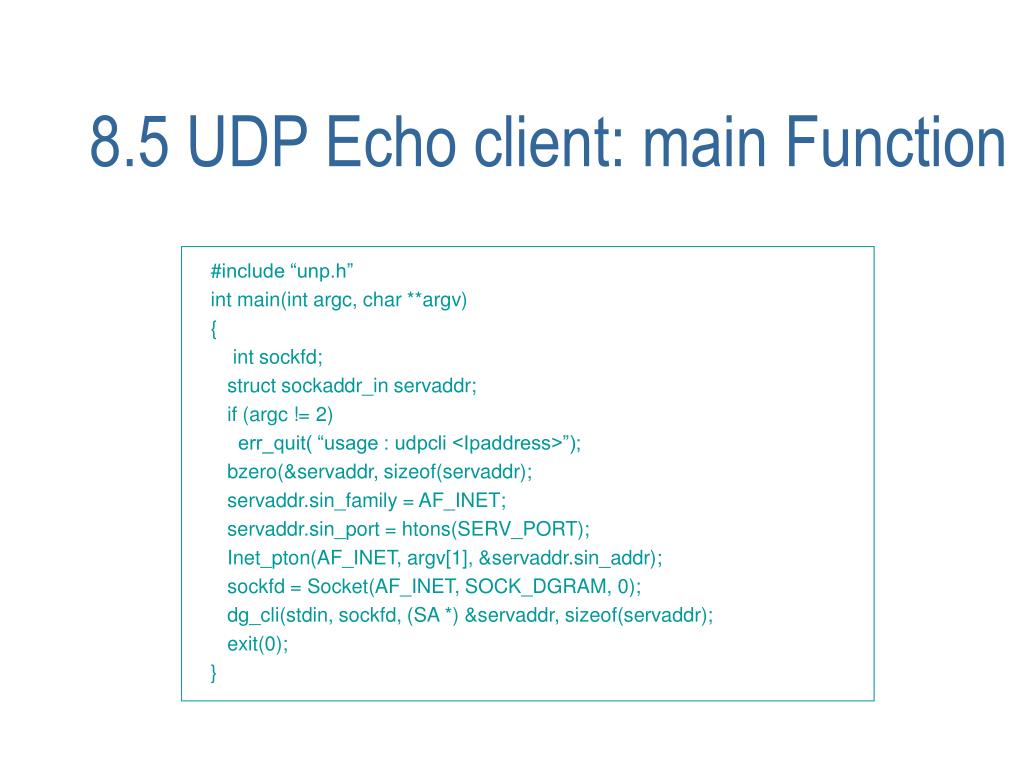 8.5 UDP Echo client: main Function

#include “unp.h”
int main(int argc, char **argv)
{
int sockfd;
struct sockaddr_in servaddr;
if (argc != 2)
err_quit( “usage : udpcli <Ipaddress>”);
bzero(&servaddr, sizeof(servaddr);
servaddr.sin_family = AF_INET;
servaddr.sin_port = htons(SERV_PORT);
Inet_pton(AF_INET, argv[1], &servaddr.sin_addr);
sockfd = Socket(AF_INET, SOCK_DGRAM, 0);
dg_cli(stdin, sockfd, (SA *) &servaddr, sizeof(servaddr);
exit(0);
}